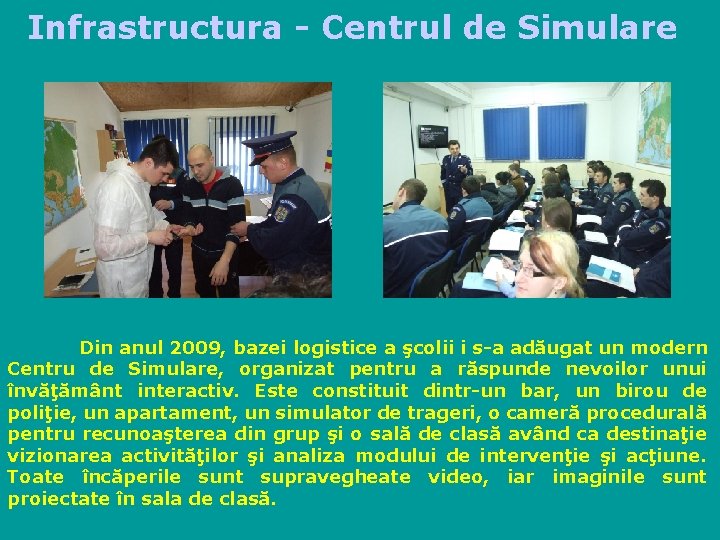 Infrastructura - Centrul de Simulare

Din anul 2009, bazei logistice a şcolii i s-a adăugat un modern Centru de Simulare, organizat pentru a răspunde nevoilor unui învăţământ interactiv. Este constituit dintr-un bar, un birou de poliţie, un apartament, un simulator de trageri, o cameră procedurală pentru recunoaşterea din grup şi o sală de clasă având ca destinaţie vizionarea activităţilor şi analiza modului de intervenţie şi acţiune. Toate încăperile sunt supravegheate video, iar imaginile sunt proiectate în sala de clasă.